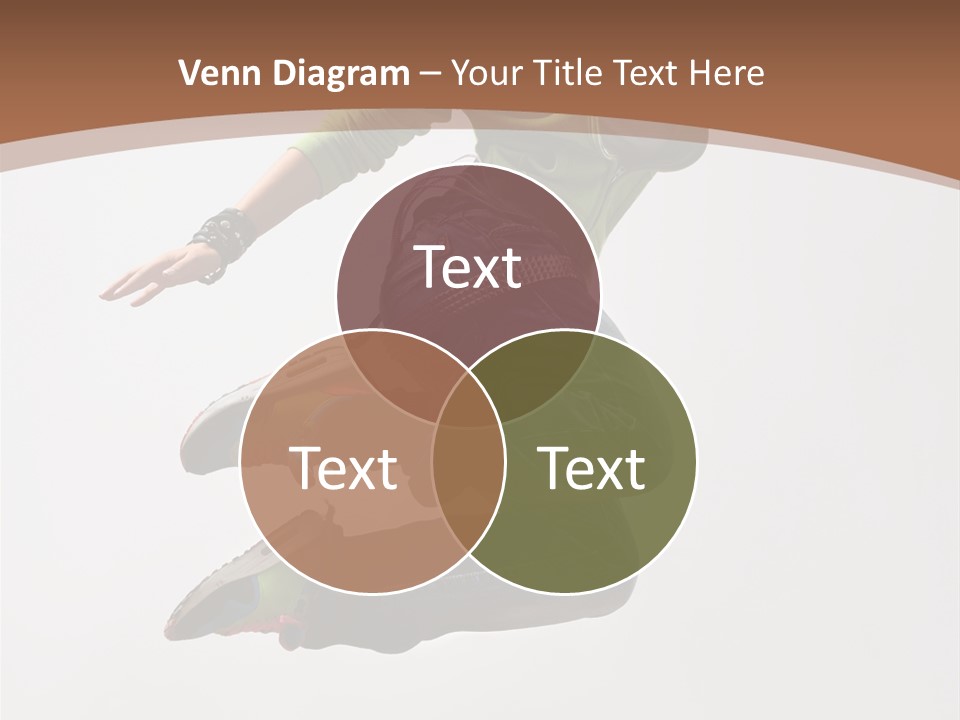 Venn Diagram – Your Title Text Here

Text

Text

Text